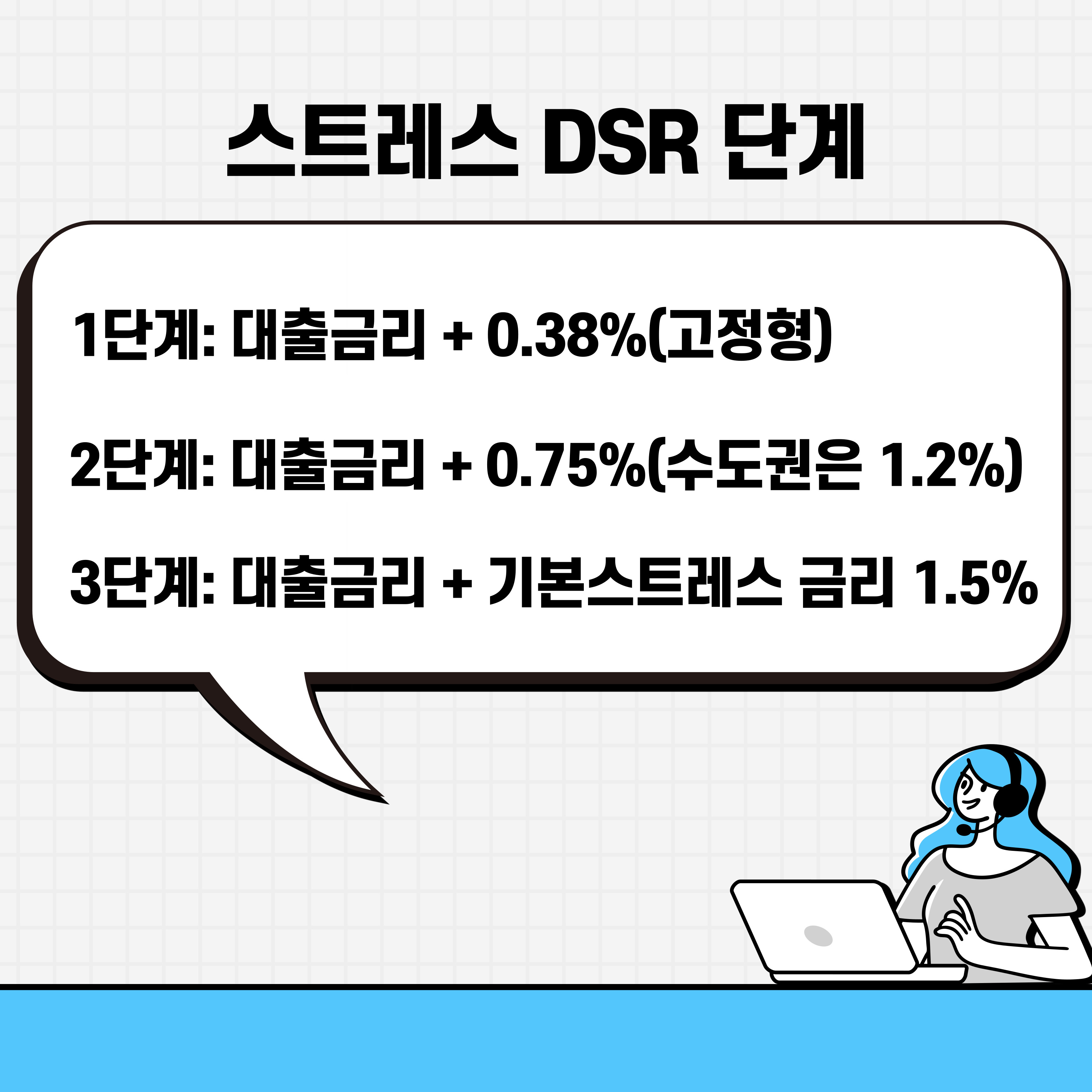 스트레스 DSR 단계

1단계: 대출금리 + 0.38%(고정형)

2단계: 대출금리 + 0.75%(수도권은 1.2%)

3단계: 대출금리 + 기본스트레스 금리 1.5%